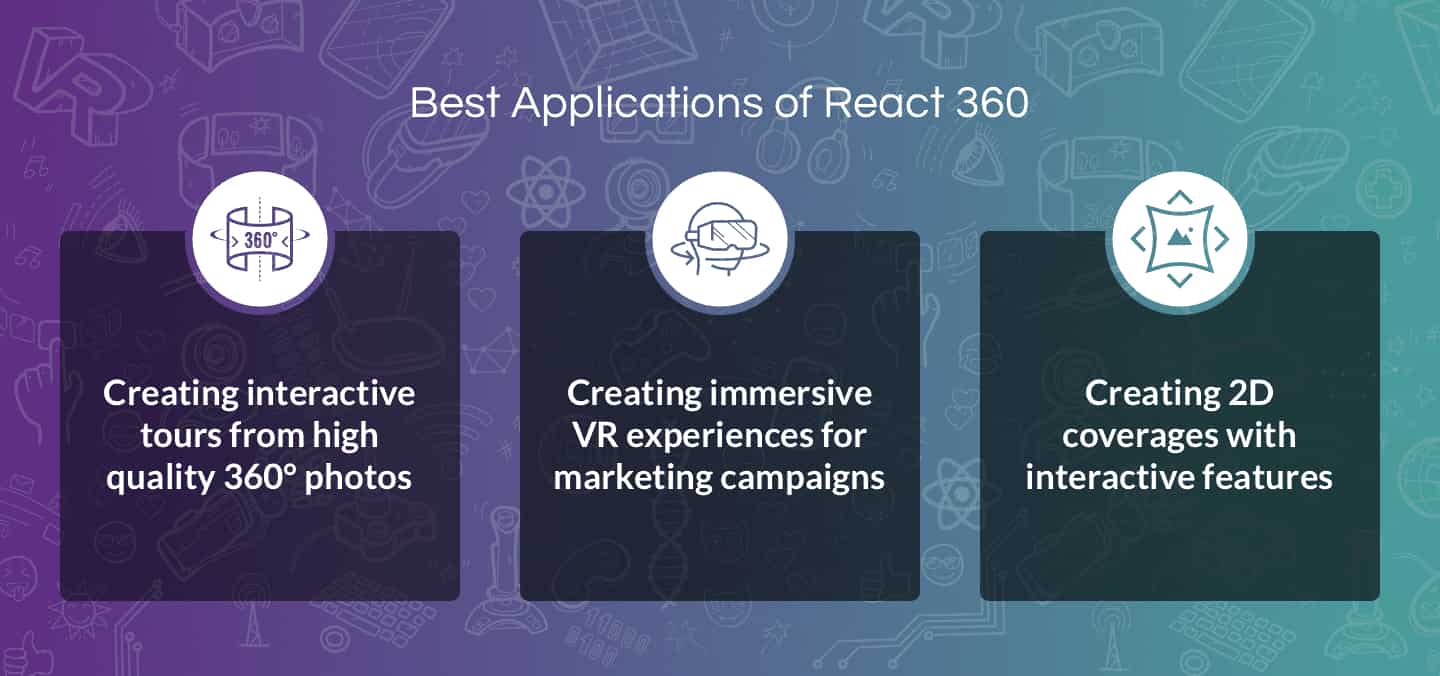 Best Applications of React 360

360°

Creating interactive tours from high quality 360° photos

Creating immersive VR experiences for marketing campaigns

Creating 2D coverages with interactive features